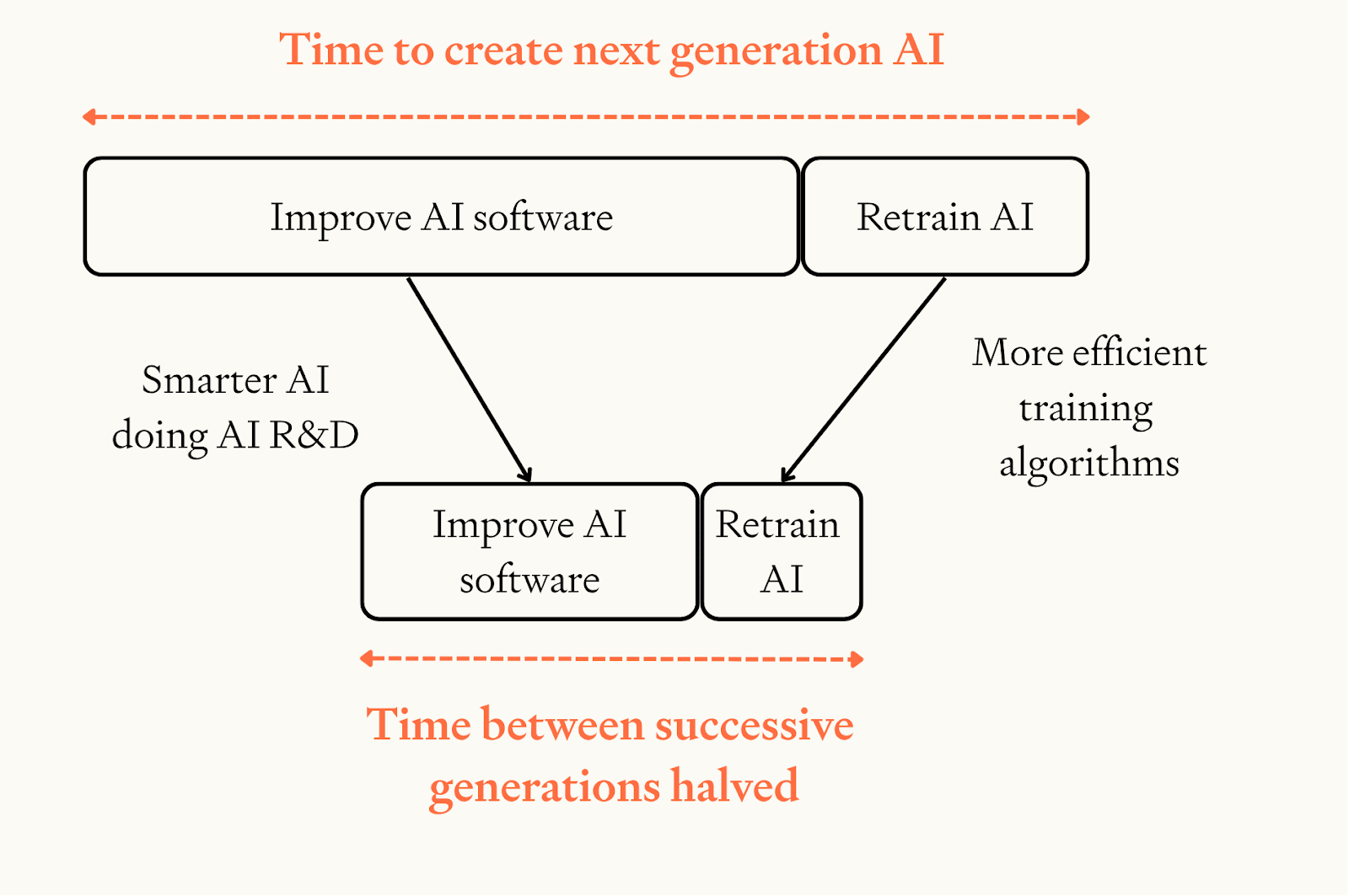 Time to create next generation AI

Improve AI software

Retrain AI

Smarter AI doing AI R&D

More efficient training algorithms

Improve AI software

Retrain AI

Time between successive generations halved